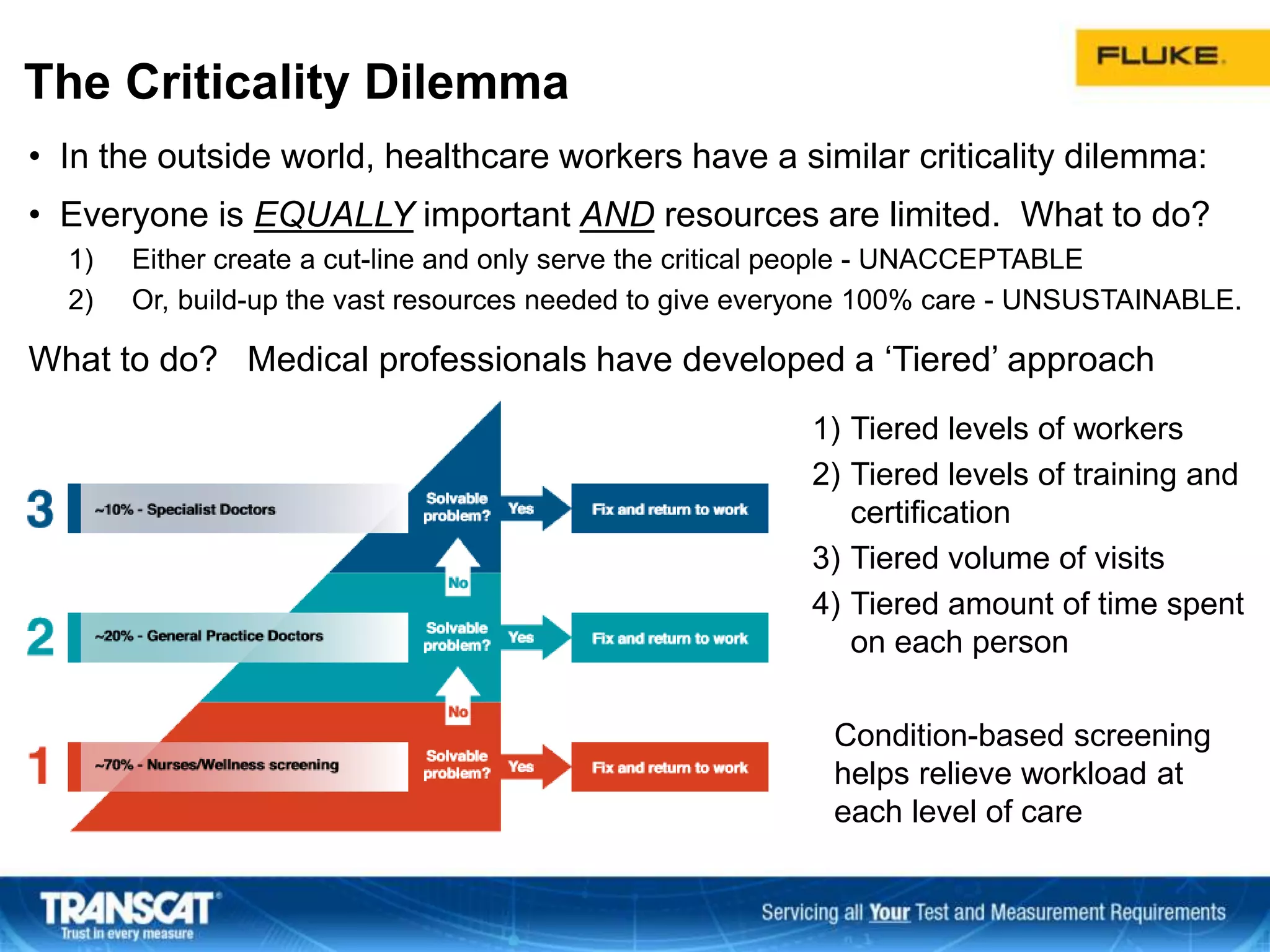 FLUKE.

The Criticality Dilemma

• In the outside world, healthcare workers have a similar criticality dilemma:

• Everyone is EQUALLY important AND resources are limited. What to do?

1) Either create a cut-line and only serve the critical people - UNACCEPTABLE

2) Or, build-up the vast resources needed to give everyone 100% care - UNSUSTAINABLE.

What to do? Medical professionals have developed a 'Tiered' approach

3 ~10% - Specialist Doctors

Solvable problem? Yes Fix and return to work

No

2 ~20% - General Practice Doctors

Solvable problem? Yes Fix and return to work

No

1 ~70% - Nurses/Wellness screening

Solvable problem? Yes Fix and return to work

1) Tiered levels of workers

2) Tiered levels of training and certification

3) Tiered volume of visits

4) Tiered amount of time spent on each person

Condition-based screening helps relieve workload at each level of care

TRANSCAT Trust in every measure

Servicing all Your Test and Measurement Requirements